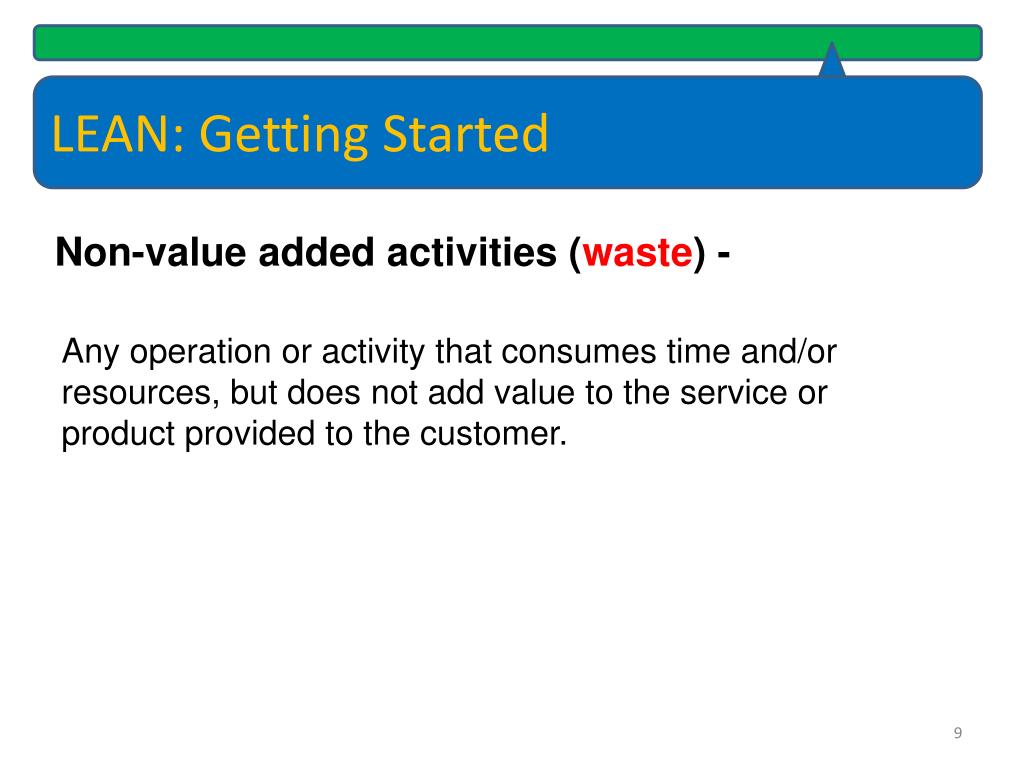 LEAN: Getting Started

Non-value added activities (waste) -

Any operation or activity that consumes time and/or resources, but does not add value to the service or product provided to the customer.

9